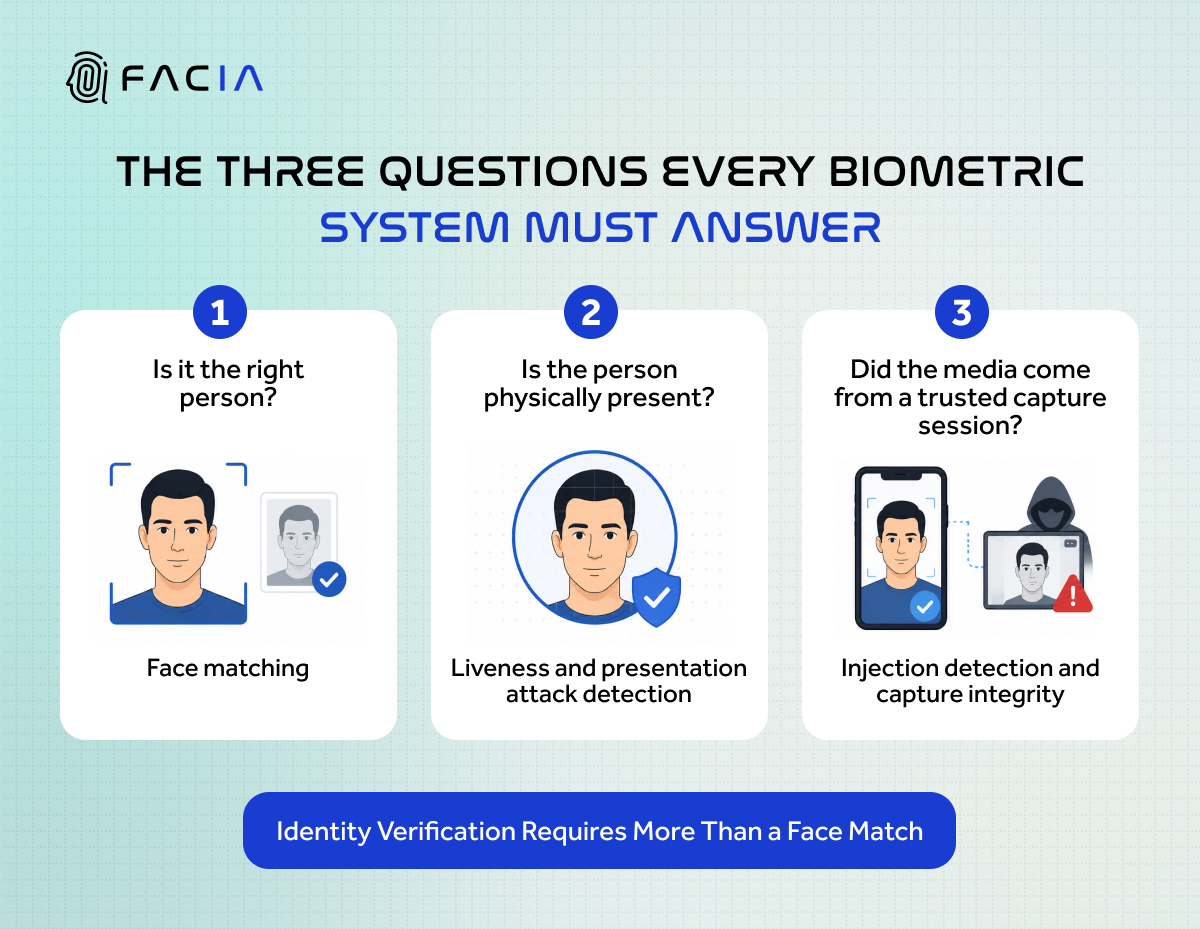 FACIA

THE THREE QUESTIONS EVERY BIOMETRIC SYSTEM MUST ANSWER

1

Is it the right person?

Face matching

2

Is the person physically present?

Liveness and presentation attack detection

3

Did the media come from a trusted capture session?

Injection detection and capture integrity

Identity Verification Requires More Than a Face Match